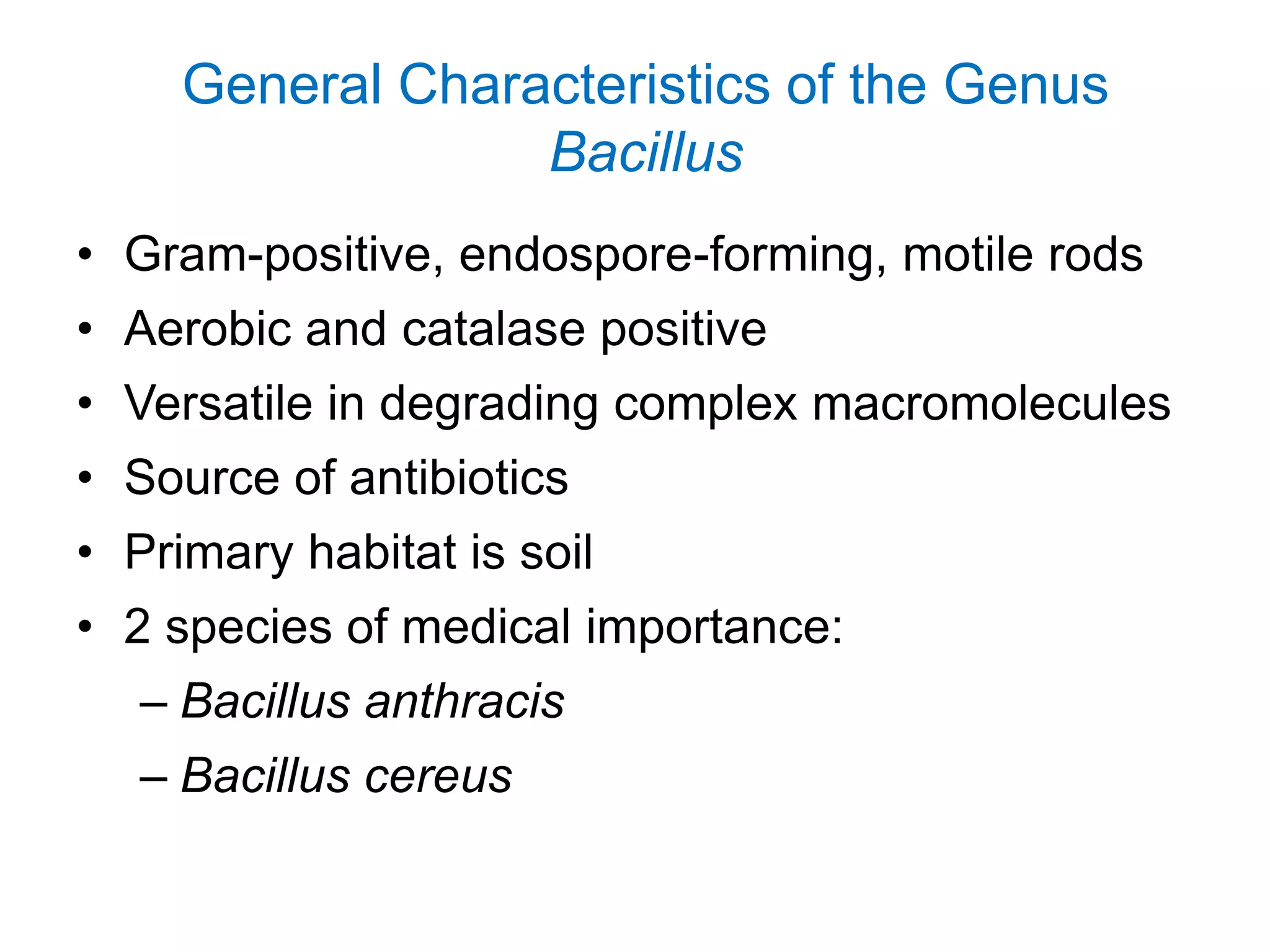 General Characteristics of the Genus Bacillus

• Gram-positive, endospore-forming, motile rods
• Aerobic and catalase positive
• Versatile in degrading complex macromolecules
• Source of antibiotics
• Primary habitat is soil
• 2 species of medical importance:
– Bacillus anthracis
– Bacillus cereus